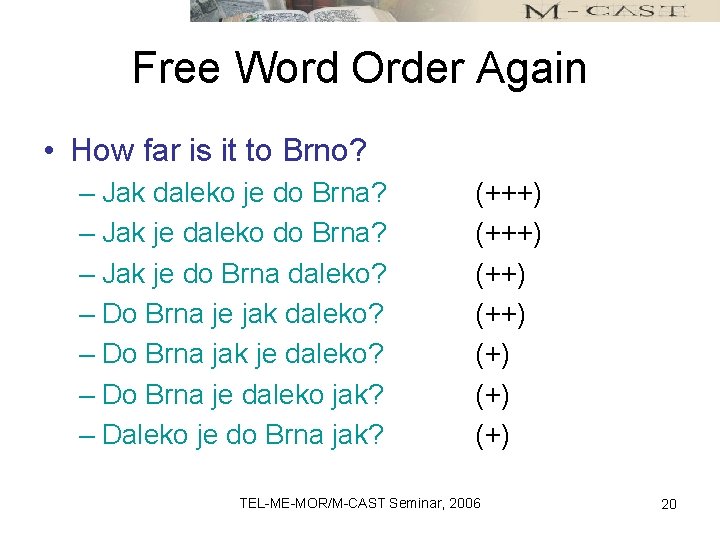 M-CAST

Free Word Order Again

• How far is it to Brno?
– Jak daleko je do Brna? (+++)
– Jak je daleko do Brna? (+++)
– Jak je do Brna daleko? (++)
– Do Brna je jak daleko? (++)
– Do Brna jak je daleko? (+)
– Do Brna je daleko jak? (+)
– Daleko je do Brna jak? (+)

TEL-ME-MOR/M-CAST Seminar, 2006

20